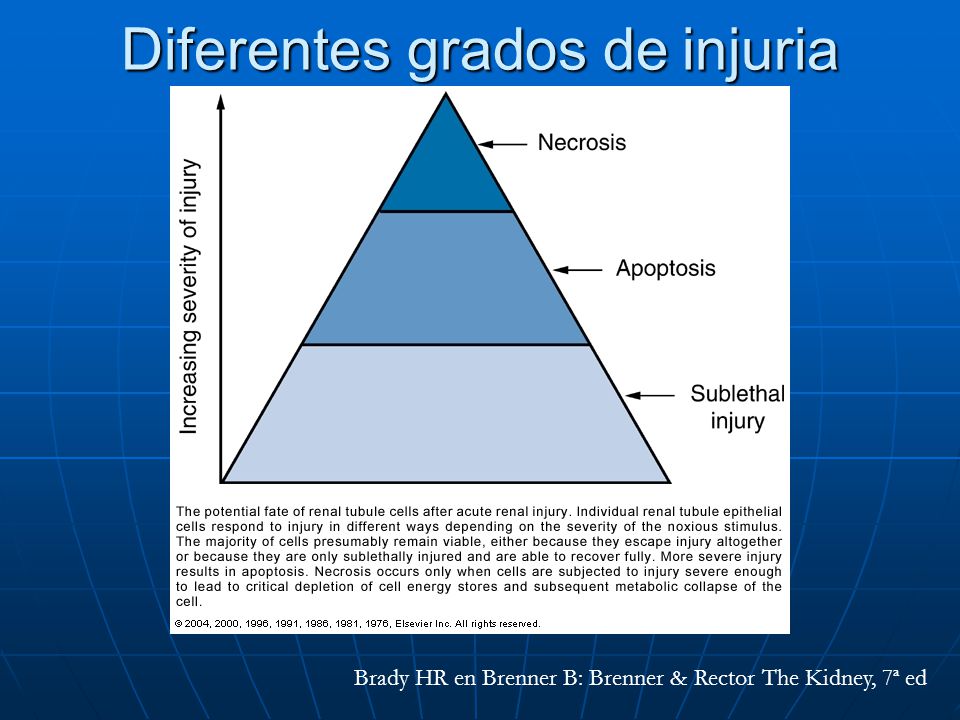 Diferentes grados de injuria

Increasing severity of injury

Necrosis

Apoptosis

Sublethal injury

The potential fate of renal tubule cells after acute renal injury. Individual renal tubule epithelial cells respond to injury in different ways depending on the severity of the noxious stimulus. The majority of cells presumably remain viable, either because they escape injury altogether or because they are only sublethally injured and are able to recover fully. More severe injury results in apoptosis. Necrosis occurs only when cells are subjected to injury severe enough to lead to critical depletion of cell energy stores and subsequent metabolic collapse of the cell.

© 2004, 2000, 1996, 1991, 1986, 1981, 1976, Elsevier Inc. All rights reserved.

Brady HR en Brenner B: Brenner & Rector The Kidney, 7ª ed